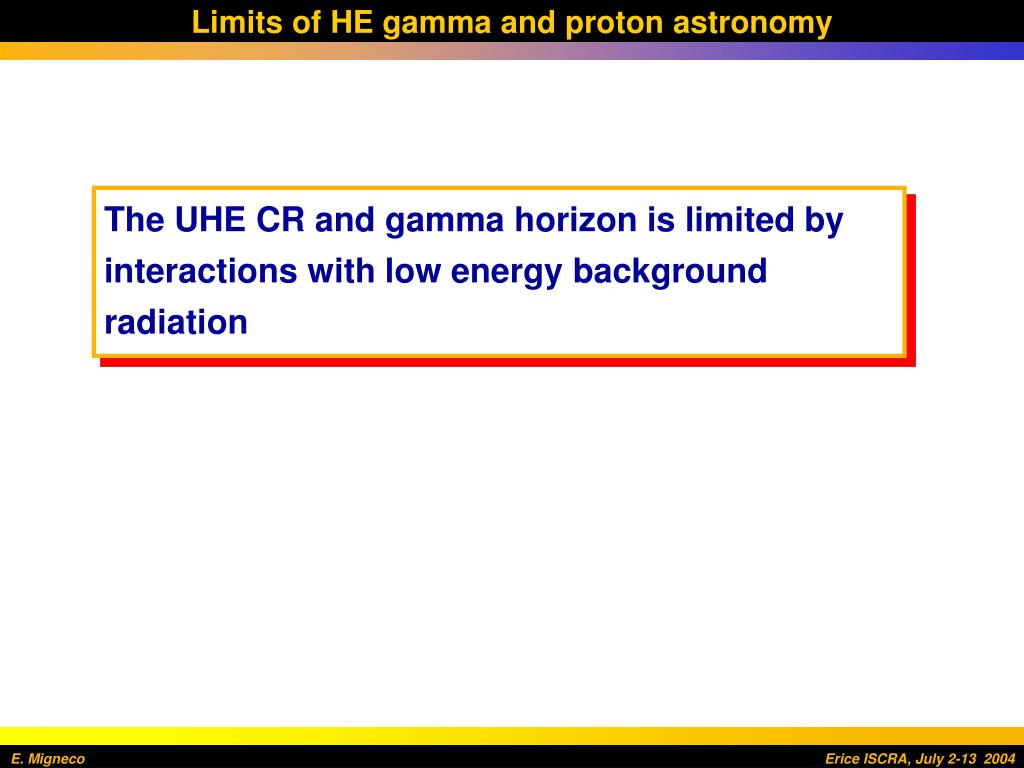 Limits of HE gamma and proton astronomy

The UHE CR and gamma horizon is limited by interactions with low energy background radiation

E. Migneco

Erice ISCRA, July 2-13 2004